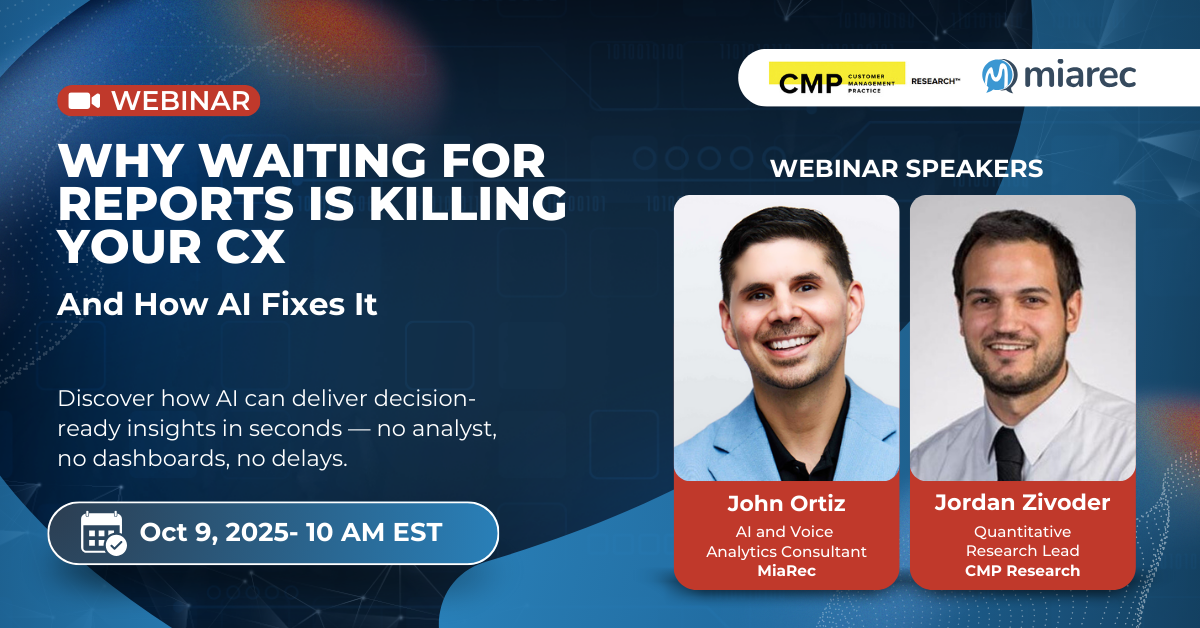 WEBINAR

WHY WAITING FOR REPORTS IS KILLING YOUR CX

And How AI Fixes It

Discover how AI can deliver decision-ready insights in seconds — no analyst, no dashboards, no delays.

Oct 9, 2025- 10 AM EST

CMP CUSTOMER MANAGEMENT PRACTICE RESEARCH™

miarec

WEBINAR SPEAKERS

John Ortiz
AI and Voice Analytics Consultant
MiaRec

Jordan Zivoder
Quantitative Research Lead
CMP Research